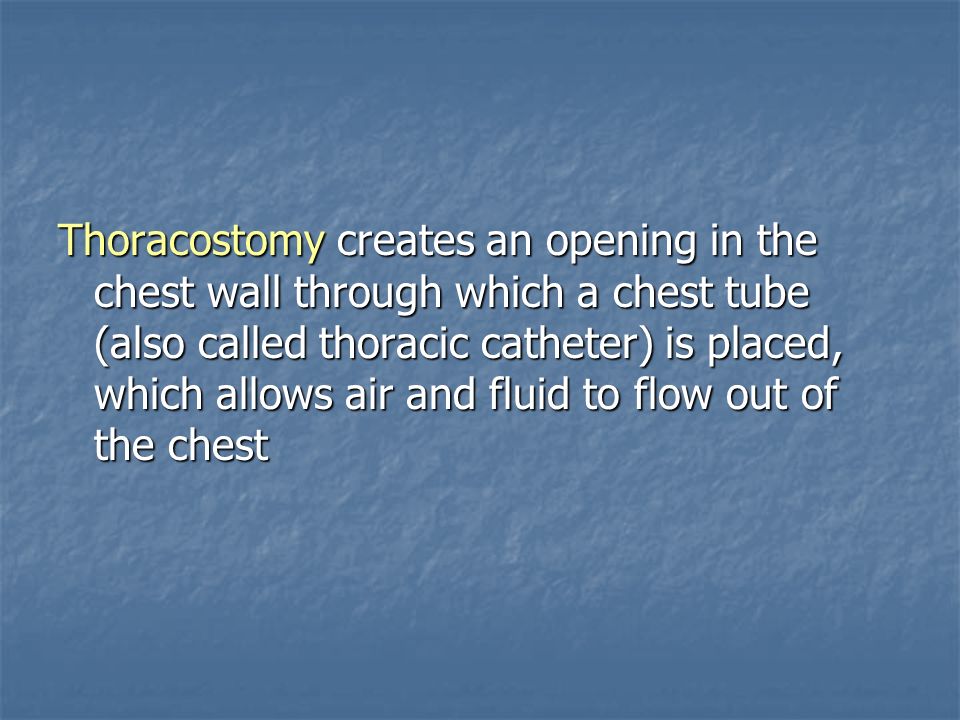 Thoracostomy creates an opening in the chest wall through which a chest tube (also called thoracic catheter) is placed, which allows air and fluid to flow out of the chest